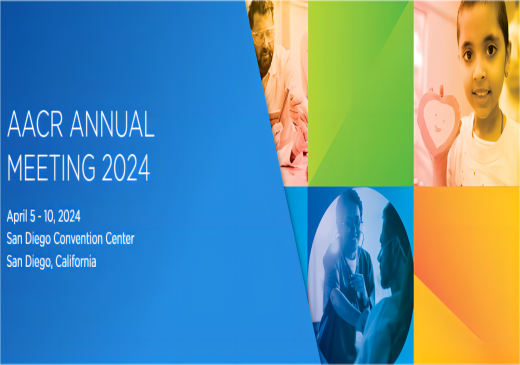 AACR ANNUAL MEETING 2024

April 5 - 10, 2024
San Diego Convention Center
San Diego, California